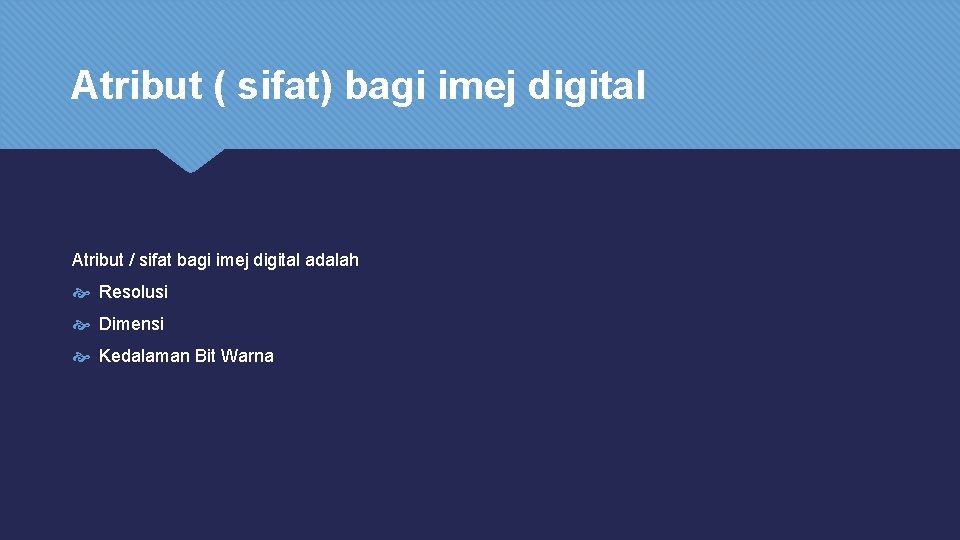 Atribut ( sifat) bagi imej digital

Atribut / sifat bagi imej digital adalah

Resolusi

Dimensi

Kedalaman Bit Warna